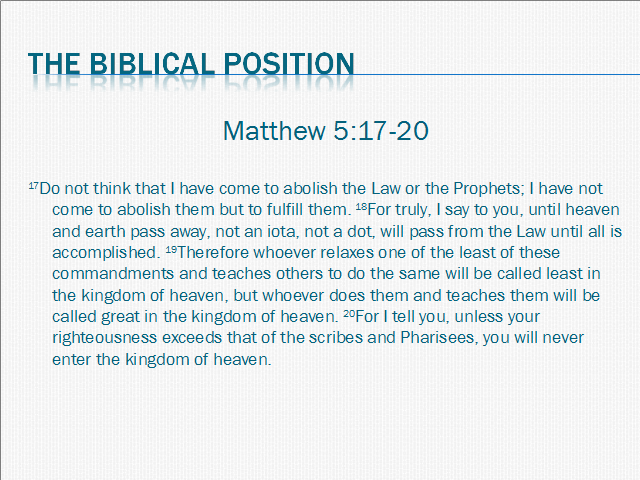 THE BIBLICAL POSITION

Matthew 5:17-20

$^{17}$Do not think that I have come to abolish the Law or the Prophets; I have not come to abolish them but to fulfill them. $^{18}$For truly, I say to you, until heaven and earth pass away, not an iota, not a dot, will pass from the Law until all is accomplished. $^{19}$Therefore whoever relaxes one of the least of these commandments and teaches others to do the same will be called least in the kingdom of heaven, but whoever does them and teaches them will be called great in the kingdom of heaven. $^{20}$For I tell you, unless your righteousness exceeds that of the scribes and Pharisees, you will never enter the kingdom of heaven.